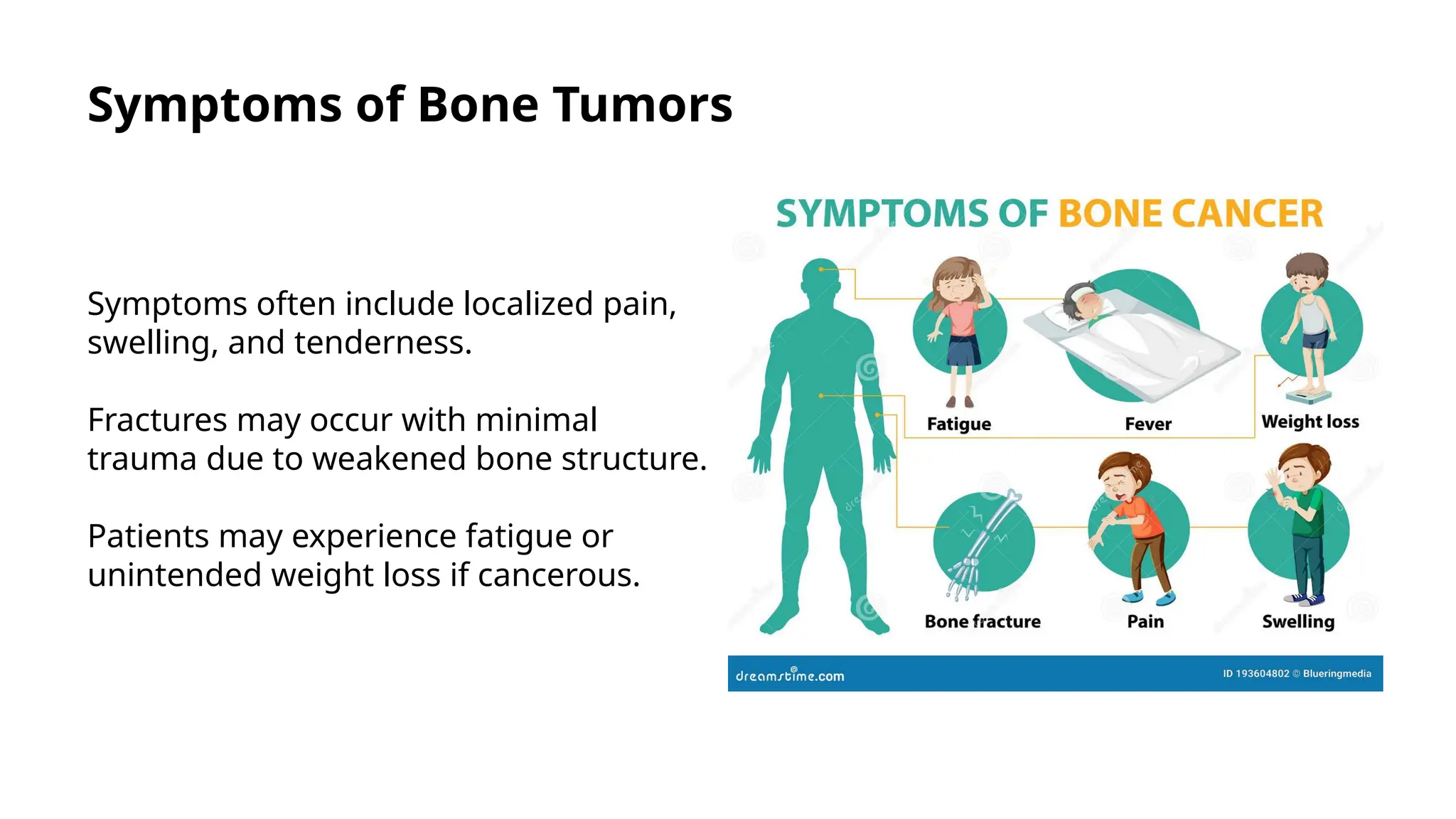 Symptoms of Bone Tumors

Symptoms often include localized pain, swelling, and tenderness.

Fractures may occur with minimal trauma due to weakened bone structure.

Patients may experience fatigue or unintended weight loss if cancerous.

SYMPTOMS OF BONE CANCER

Fatigue

Fever

Weight loss

Bone fracture

Pain

Swelling

dreamstime.com

ID 193604802 © Blueringmedia